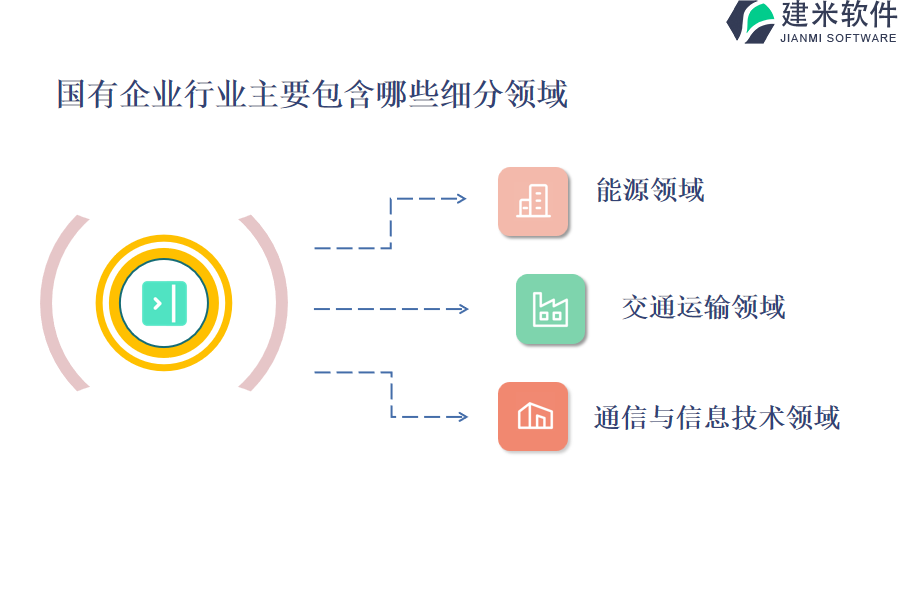 建米软件
JIANMI SOFTWARE

国有企业行业主要包含哪些细分领域

能源领域

交通运输领域

通信与信息技术领域